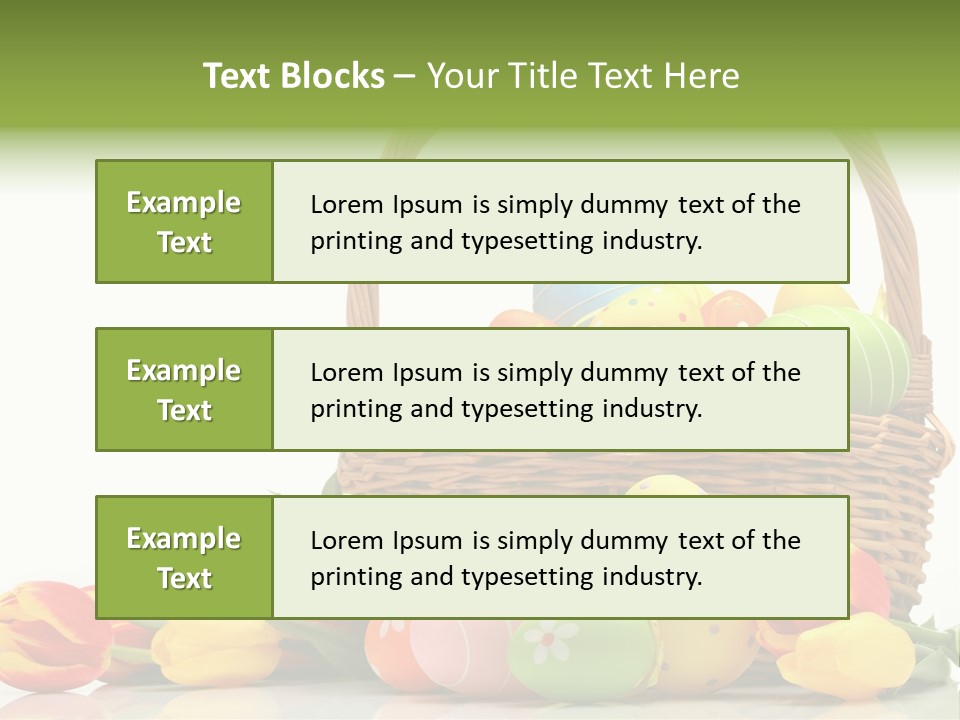 Text Blocks – Your Title Text Here

Example Text

Lorem Ipsum is simply dummy text of the printing and typesetting industry.

Example Text

Lorem Ipsum is simply dummy text of the printing and typesetting industry.

Example Text

Lorem Ipsum is simply dummy text of the printing and typesetting industry.